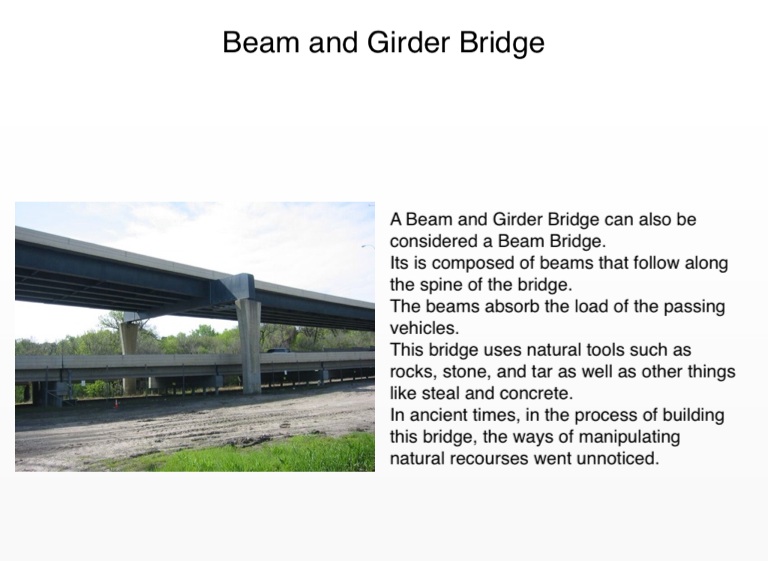 Beam and Girder Bridge

A Beam and Girder Bridge can also be considered a Beam Bridge.
Its is composed of beams that follow along the spine of the bridge.
The beams absorb the load of the passing vehicles.
This bridge uses natural tools such as rocks, stone, and tar as well as other things like steal and concrete.
In ancient times, in the process of building this bridge, the ways of manipulating natural recourses went unnoticed.